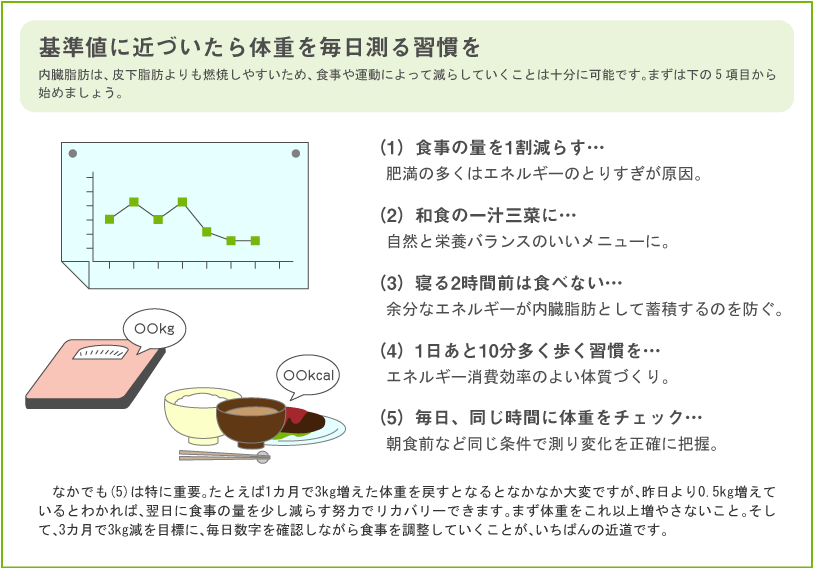 基準値に近づいたら体重を毎日測る習慣を
内臓脂肪は、皮下脂肪よりも燃焼しやすいため、食事や運動によって減らしていくことは十分に可能です。まずは下の5項目から始めましょう。

○○kg

○○kcal

(1) 食事の量を1割減らす…
肥満の多くはエネルギーのとりすぎが原因。

(2) 和食の一汁三菜に…
自然と栄養バランスのいいメニューに。

(3) 寝る2時間前は食べない…
余分なエネルギーが内臓脂肪として蓄積するのを防ぐ。

(4) 1日あと10分多く歩く習慣を…
エネルギー消費効率のよい体質づくり。

(5) 毎日、同じ時間に体重をチェック…
朝食前など同じ条件で測り変化を正確に把握。

なかでも(5)は特に重要。たとえば1カ月で3kg増えた体重を戻すとなるとなかなか大変ですが、昨日より0.5kg増えているとわかれば、翌日に食事の量を少し減らす努力でリカバリーできます。まず体重をこれ以上増やさないこと。そして、3カ月で3kg減を目標に、毎日数字を確認しながら食事を調整していくことが、いちばんの近道です。